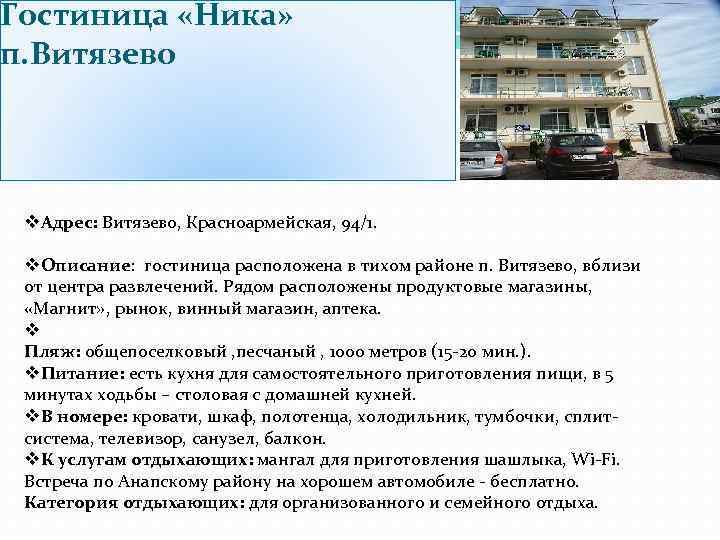 Гостиница «Ника» п.Витязево

❖Адрес: Витязево, Красноармейская, 94/1.

❖Описание: гостиница расположена в тихом районе п. Витязево, вблизи от центра развлечений. Рядом расположены продуктовые магазины, «Магнит», рынок, винный магазин, аптека.
❖
Пляж: общепоселковый ,песчаный , 1000 метров (15-20 мин.).
❖Питание: есть кухня для самостоятельного приготовления пищи, в 5 минутах ходьбы – столовая с домашней кухней.
❖В номере: кровати, шкаф, полотенца, холодильник, тумбочки, сплит-система, телевизор, санузел, балкон.
❖К услугам отдыхающих: мангал для приготовления шашлыка, Wi-Fi. Встреча по Анапскому району на хорошем автомобиле - бесплатно.
Категория отдыхающих: для организованного и семейного отдыха.